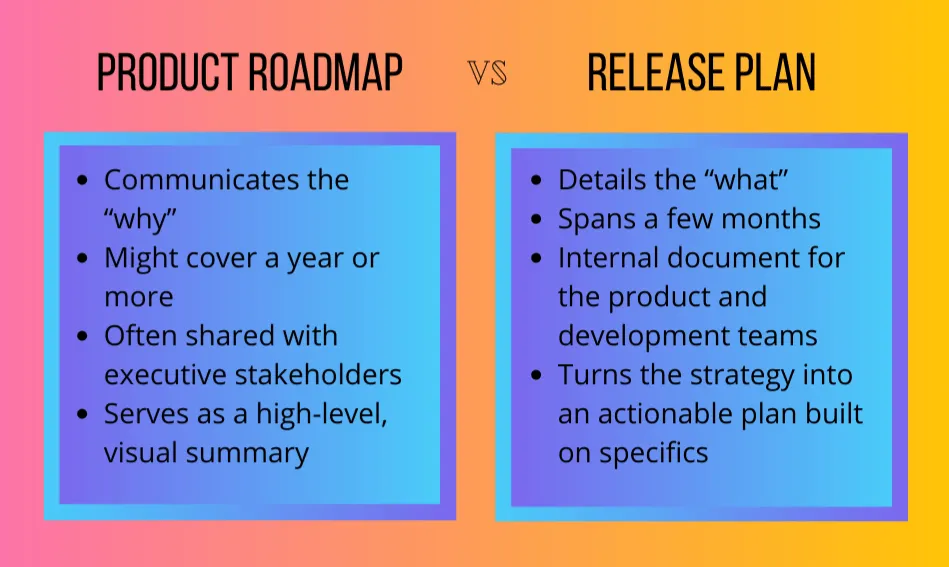 PRODUCT ROADMAP

VS

RELEASE PLAN

- Communicates the “why”
- Might cover a year or more
- Often shared with executive stakeholders
- Serves as a high-level, visual summary

- Details the “what”
- Spans a few months
- Internal document for the product and development teams
- Turns the strategy into an actionable plan built on specifics